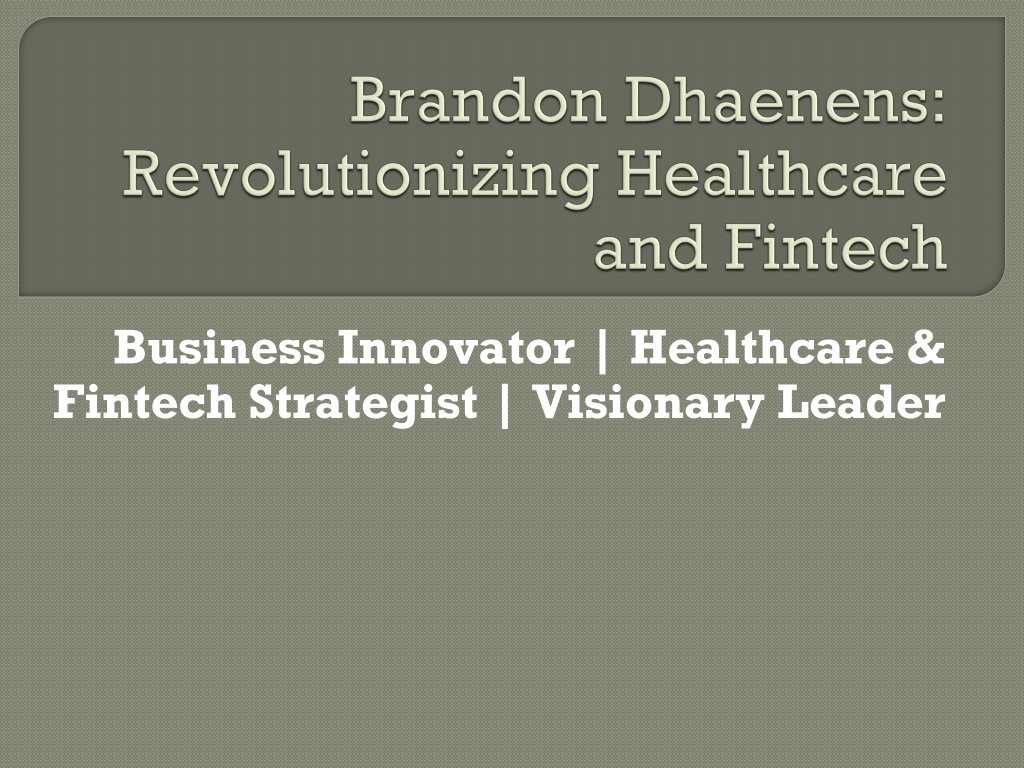 Brandon Dhaenens: Revolutionizing Healthcare and Fintech

Business Innovator | Healthcare & Fintech Strategist | Visionary Leader